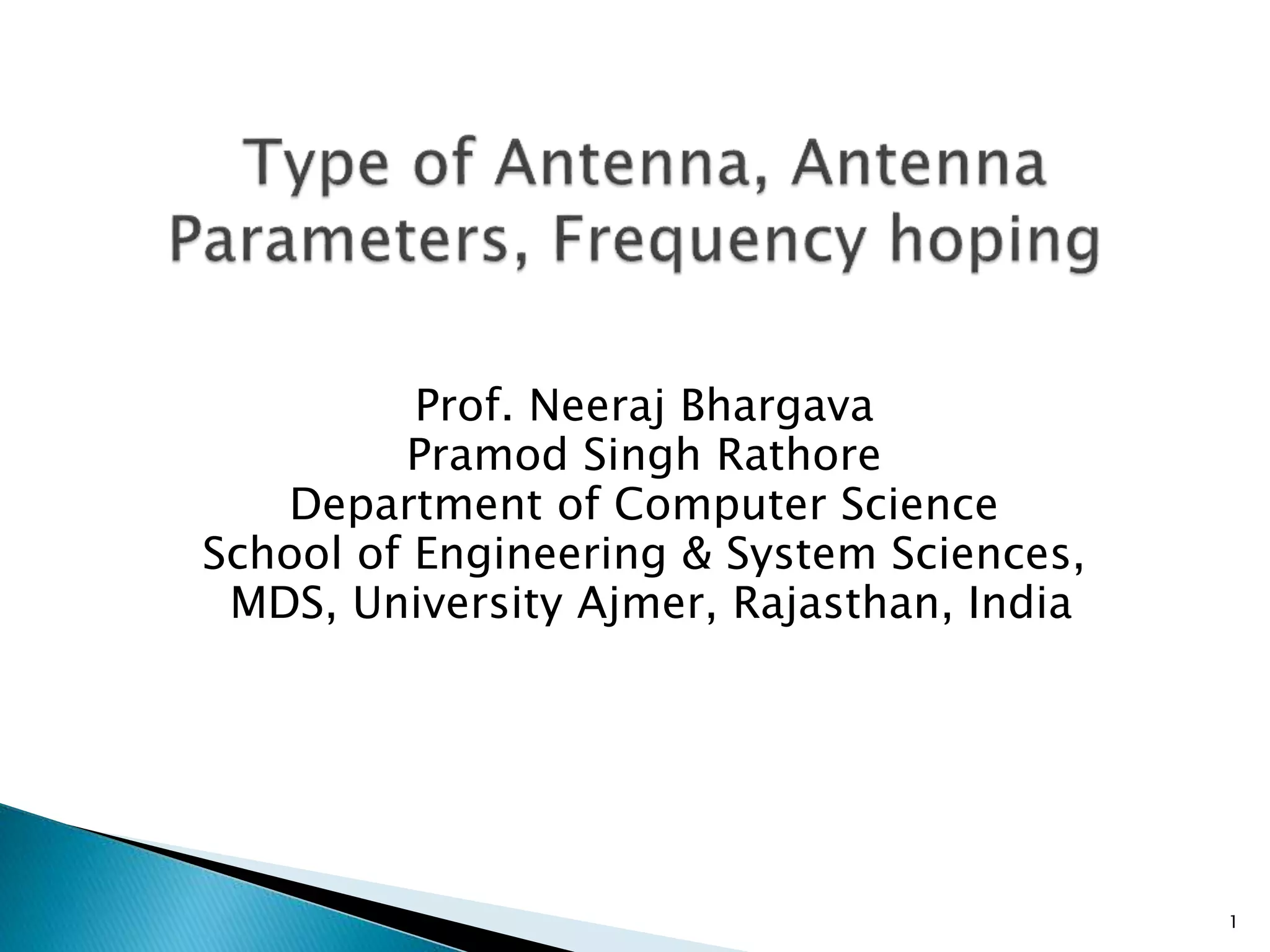 Type of Antenna, Antenna Parameters, Frequency hoping

Prof. Neeraj Bhargava
Pramod Singh Rathore
Department of Computer Science
School of Engineering & System Sciences,
MDS, University Ajmer, Rajasthan, India

1